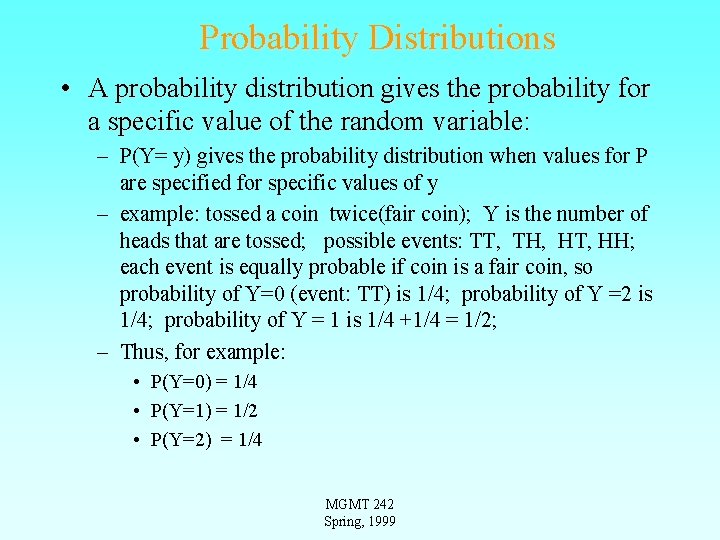 Probability Distributions

• A probability distribution gives the probability for a specific value of the random variable:

– P(Y= y) gives the probability distribution when values for P are specified for specific values of y

– example: tossed a coin twice(fair coin); Y is the number of heads that are tossed; possible events: TT, TH, HT, HH; each event is equally probable if coin is a fair coin, so probability of Y=0 (event: TT) is 1/4; probability of Y =2 is 1/4; probability of Y = 1 is 1/4 +1/4 = 1/2;

– Thus, for example:

• P(Y=0) = 1/4

• P(Y=1) = 1/2

• P(Y=2) = 1/4

MGMT 242
Spring, 1999